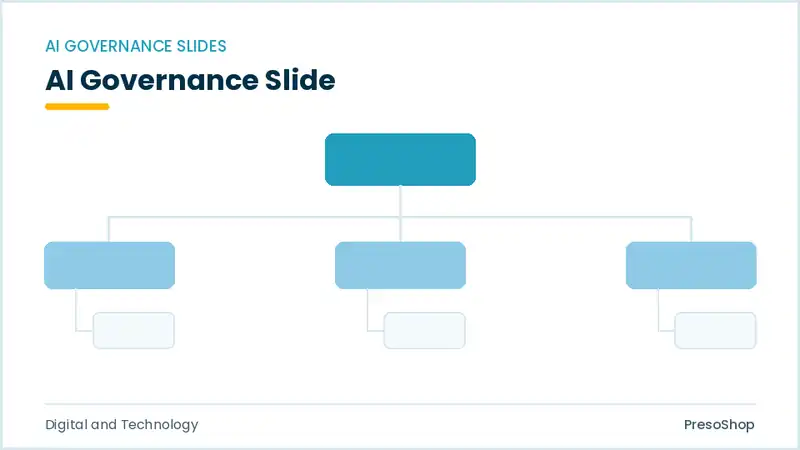 AI GOVERNANCE SLIDES

AI Governance Slide

Digital and Technology

PresoShop